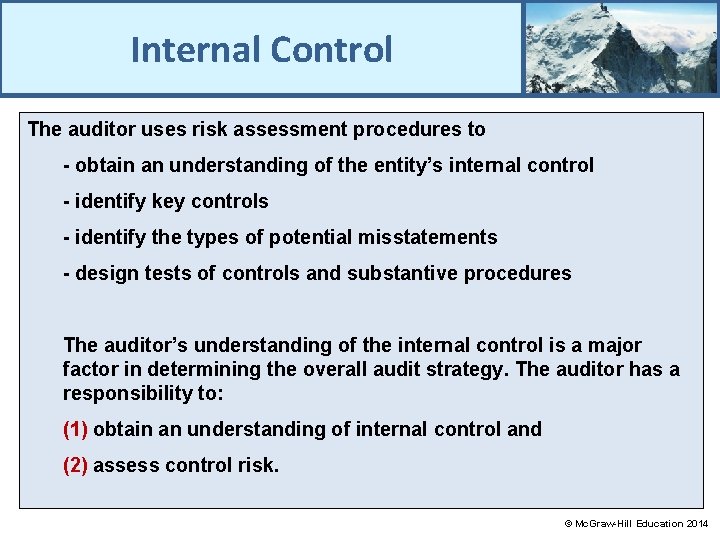 Internal Control

The auditor uses risk assessment procedures to

- obtain an understanding of the entity's internal control

- identify key controls

- identify the types of potential misstatements

- design tests of controls and substantive procedures

The auditor's understanding of the internal control is a major factor in determining the overall audit strategy. The auditor has a responsibility to:

(1) obtain an understanding of internal control and

(2) assess control risk.

© McGraw-Hill Education 2014